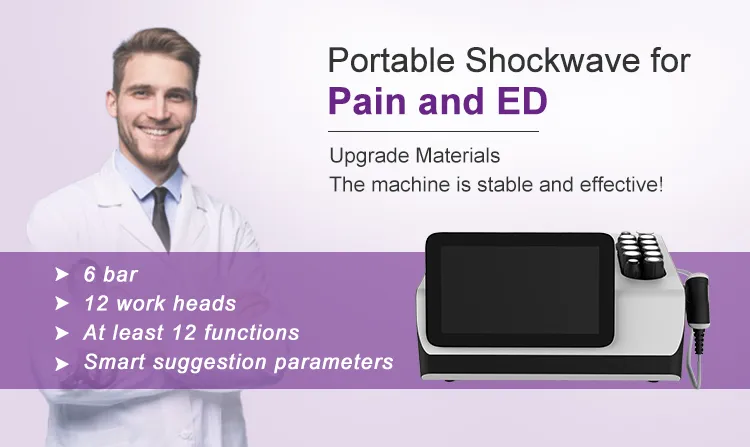 Portable Shockwave for
Pain and ED

Upgrade Materials
The machine is stable and effective!

➤ 6 bar
➤ 12 work heads
➤ At least 12 functions
➤ Smart suggestion parameters